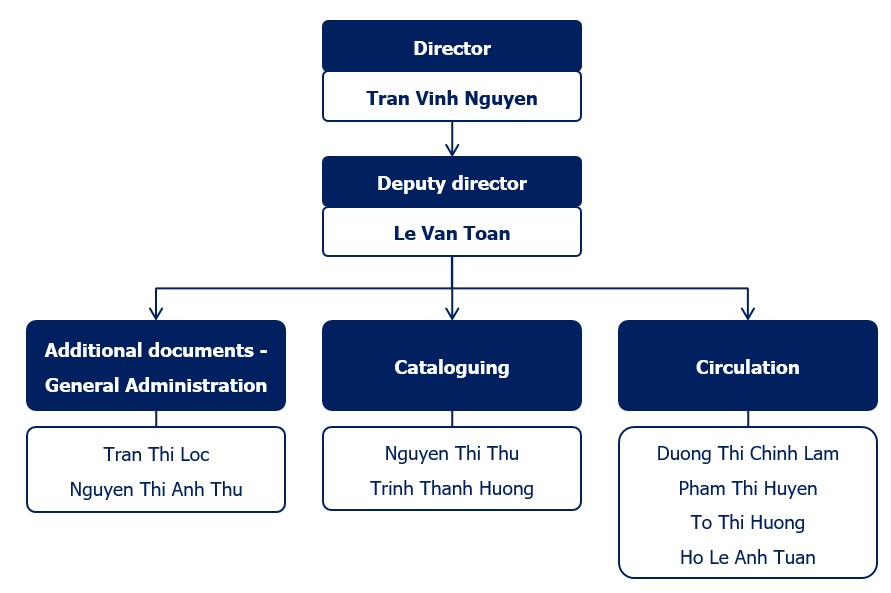 Director

Tran Vinh Nguyen

Deputy director

Le Van Toan

Additional documents - General Administration

Tran Thi Loc
Nguyen Thi Anh Thu

Cataloguing

Nguyen Thi Thu
Trinh Thanh Huong

Circulation

Duong Thi Chinh Lam
Pham Thi Huyen
To Thi Huong
Ho Le Anh Tuan